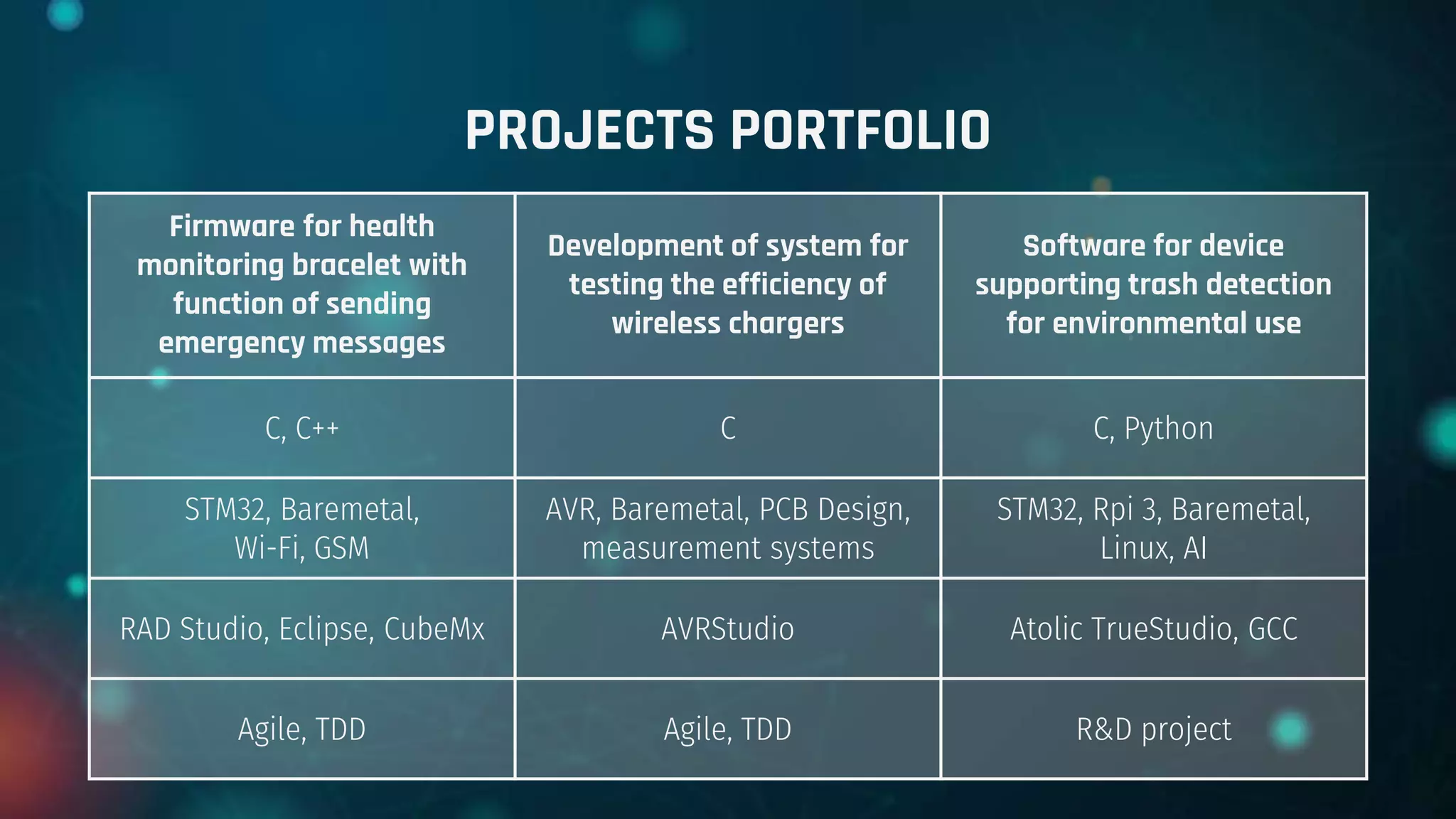 PROJECTS PORTFOLIO

| Firmware for health monitoring bracelet with function of sending emergency messages | Development of system for testing the efficiency of wireless chargers | Software for device supporting trash detection for environmental use |
|---|---|---|
| C, C++ | C | C, Python |
| STM32, Baremetal, Wi-Fi, GSM | AVR, Baremetal, PCB Design, measurement systems | STM32, Rpi 3, Baremetal, Linux, AI |
| RAD Studio, Eclipse, CubeMx | AVRStudio | Atolic TrueStudio, GCC |
| Agile, TDD | Agile, TDD | R&D project |